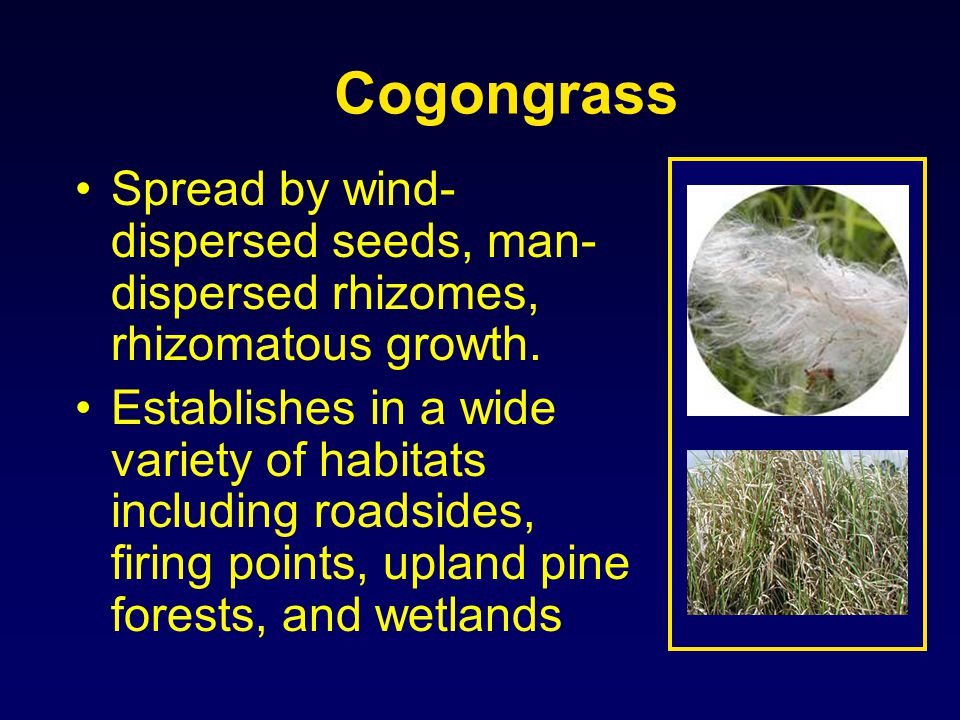 Cogongrass

• Spread by wind-dispersed seeds, man-dispersed rhizomes, rhizomatous growth.

• Establishes in a wide variety of habitats including roadsides, firing points, upland pine forests, and wetlands